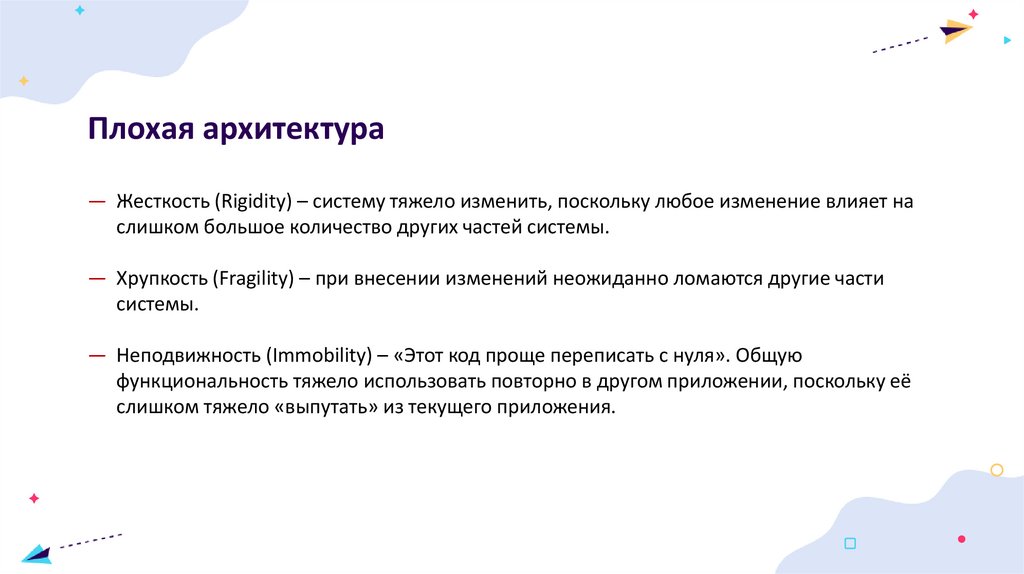 Плохая архитектура

— Жесткость (Rigidity) – систему тяжело изменить, поскольку любое изменение влияет на слишком большое количество других частей системы.

— Хрупкость (Fragility) – при внесении изменений неожиданно ломаются другие части системы.

— Неподвижность (Immobility) – «Этот код проще переписать с нуля». Общую функциональность тяжело использовать повторно в другом приложении, поскольку её слишком тяжело «выпутать» из текущего приложения.